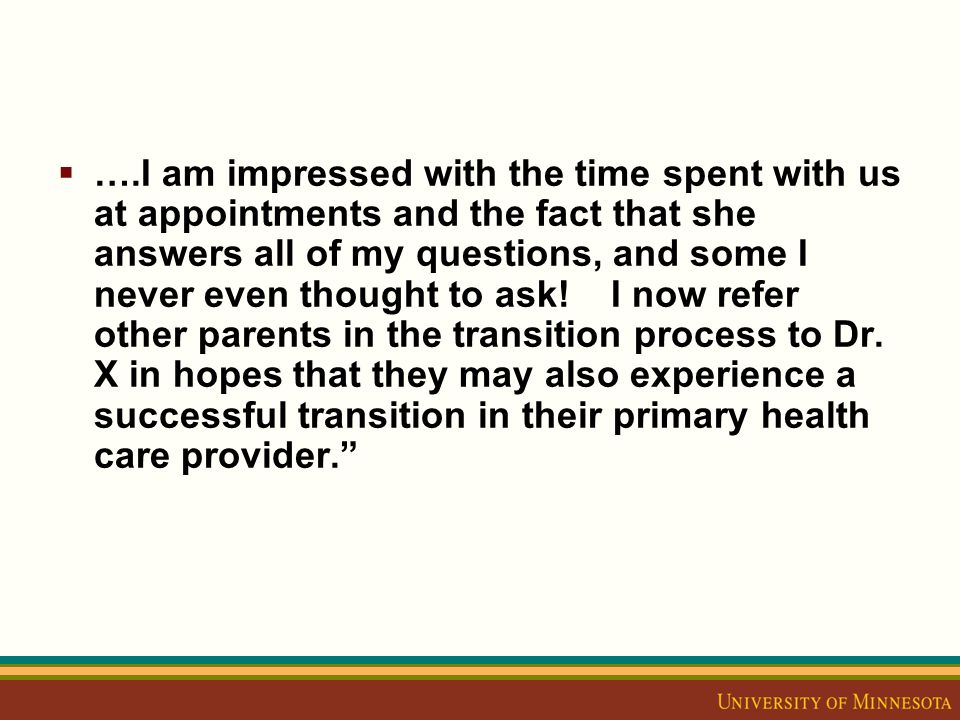 ▪ ….I am impressed with the time spent with us at appointments and the fact that she answers all of my questions, and some I never even thought to ask!    I now refer other parents in the transition process to Dr. X in hopes that they may also experience a successful transition in their primary health care provider.”

UNIVERSITY OF MINNESOTA